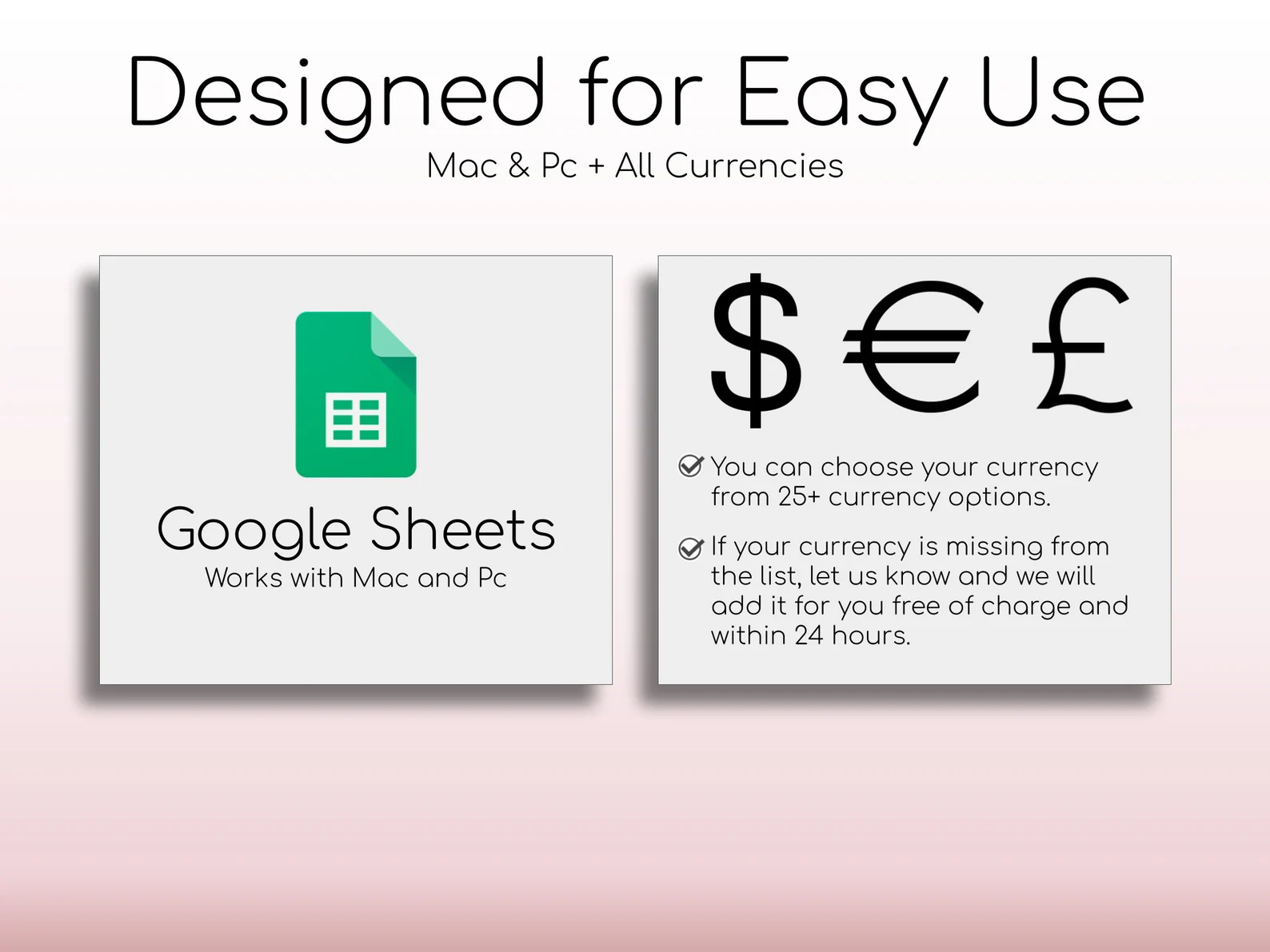 Designed for Easy Use
Mac & Pc + All Currencies

Google Sheets
Works with Mac and Pc

$ € £

You can choose your currency from 25+ currency options.

If your currency is missing from the list, let us know and we will add it for you free of charge and within 24 hours.